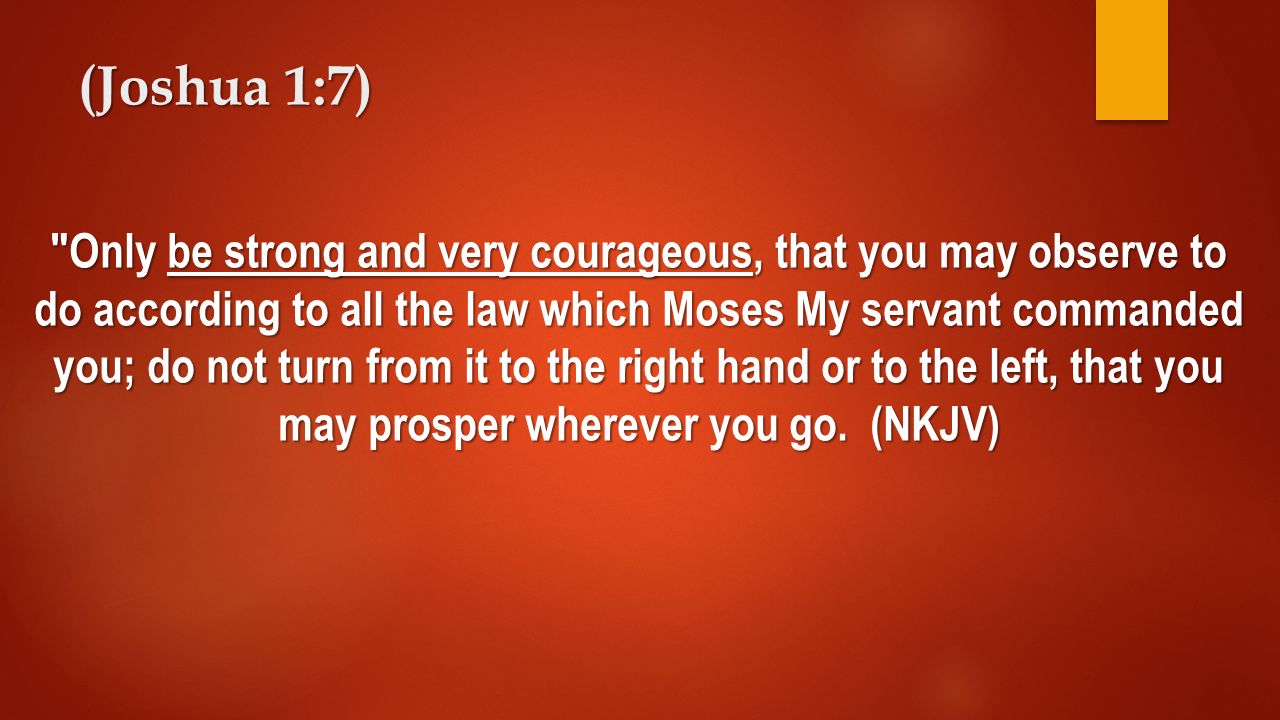 (Joshua 1:7)

"Only be strong and very courageous, that you may observe to do according to all the law which Moses My servant commanded you; do not turn from it to the right hand or to the left, that you may prosper wherever you go. (NKJV)